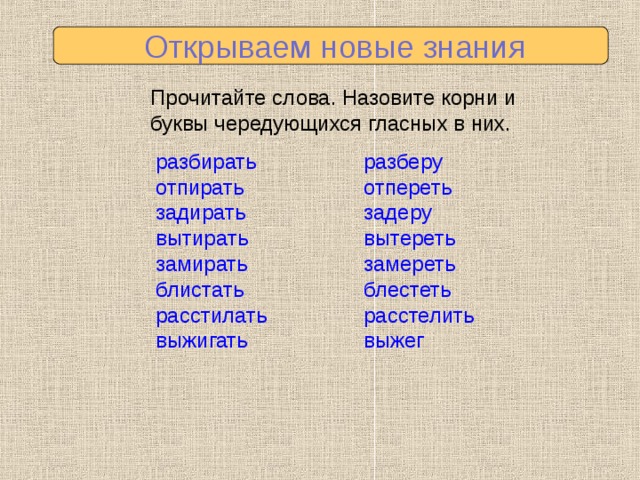 Открываем новые знания

Прочитайте слова. Назовите корни и буквы чередующихся гласных в них.

разбирать
отпирать
задирать
вытирать
замирать
блистать
расстилать
выжигать

разберу
отпереть
задеру
вытереть
замереть
блестеть
расстелить
выжег